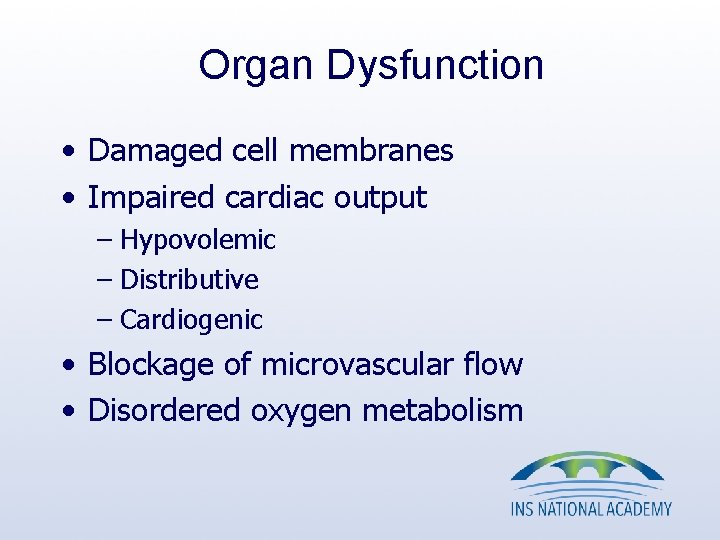 Organ Dysfunction

• Damaged cell membranes
• Impaired cardiac output
– Hypovolemic
– Distributive
– Cardiogenic
• Blockage of microvascular flow
• Disordered oxygen metabolism

INS NATIONAL ACADEMY